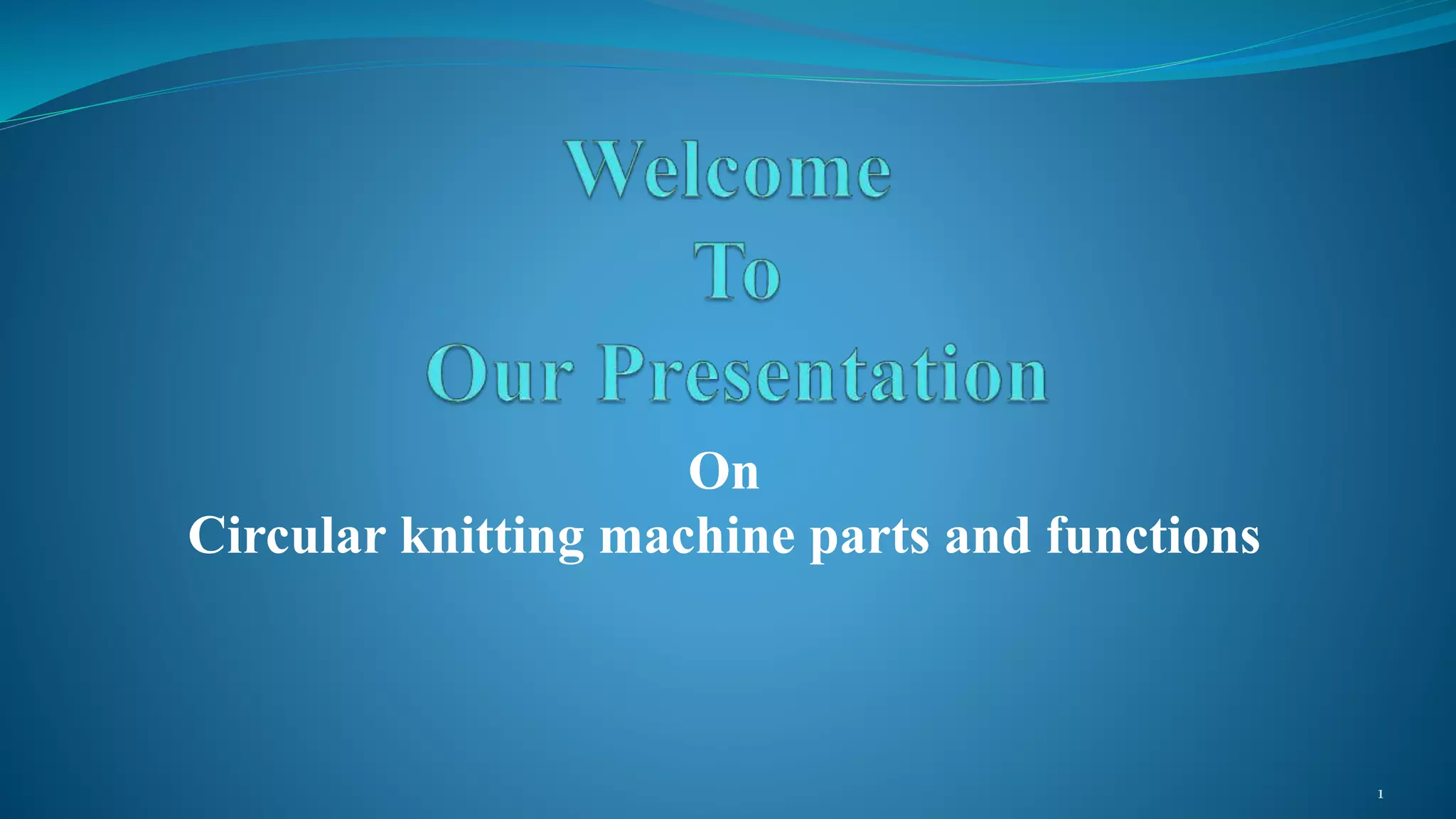 Welcome
To
Our Presentation

On
Circular knitting machine parts and functions

1